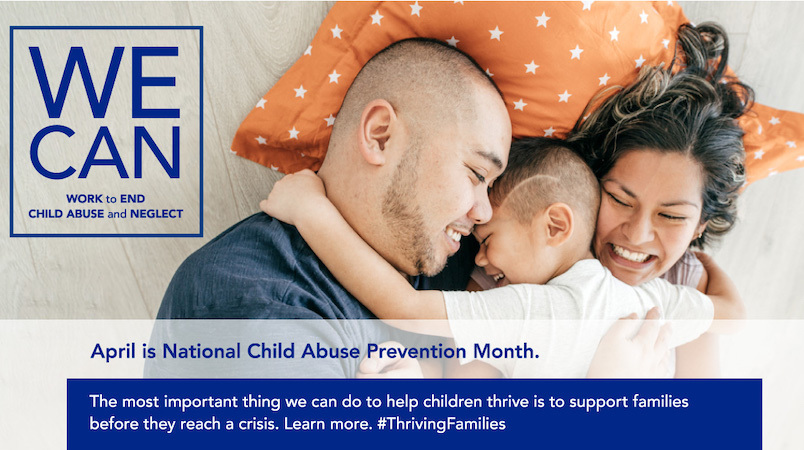 WE CAN

WORK to END CHILD ABUSE and NEGLECT

April is National Child Abuse Prevention Month.

The most important thing we can do to help children thrive is to support families before they reach a crisis. Learn more. #ThrivingFamilies